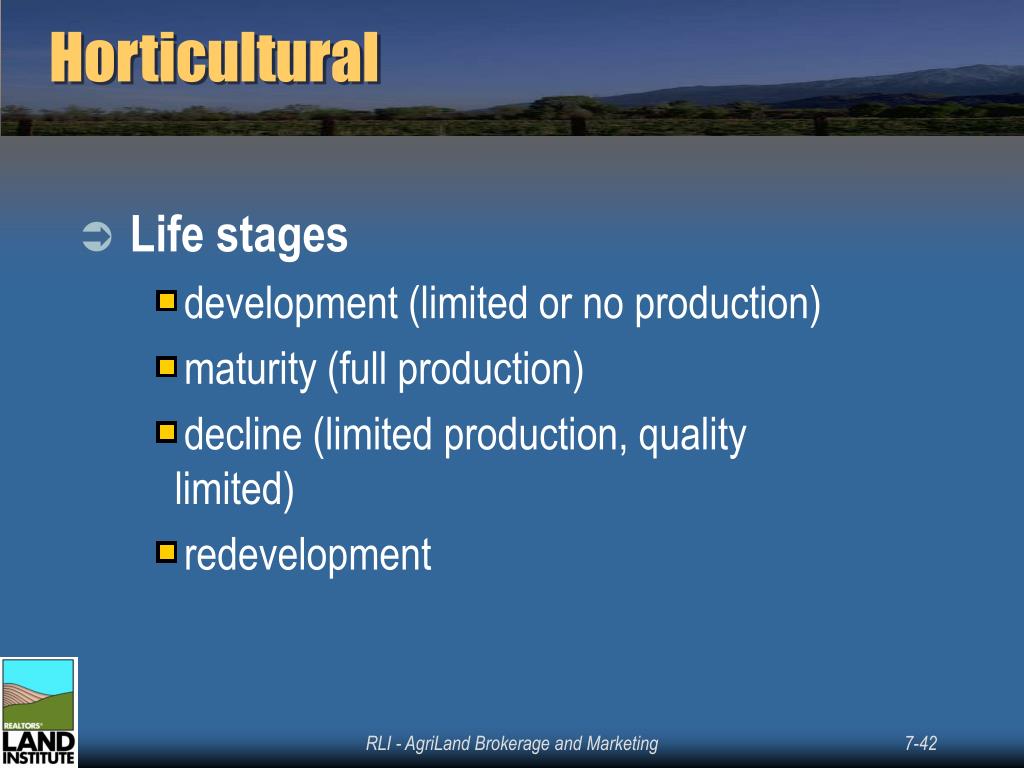 Horticultural

Life stages

development (limited or no production)

maturity (full production)

decline (limited production, quality limited)

redevelopment

REALTORS® LAND INSTITUTE

RLI - AgriLand Brokerage and Marketing

7-42